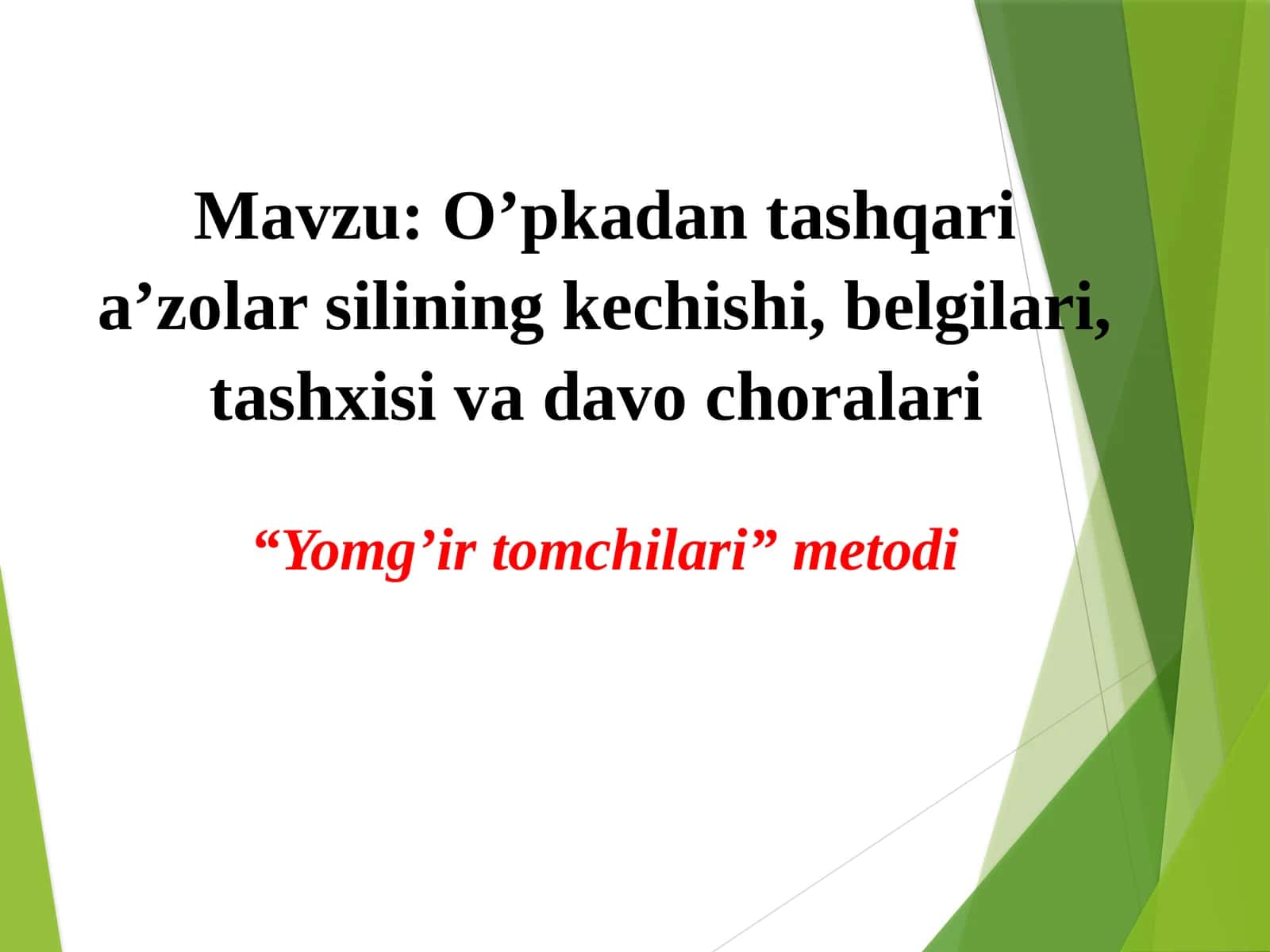 Mavzu: O’pkadan tashqari a’zolar silining kechishi, belgilari, tashxisi va davo choralari

“Yomg’ir tomchilari” metodi